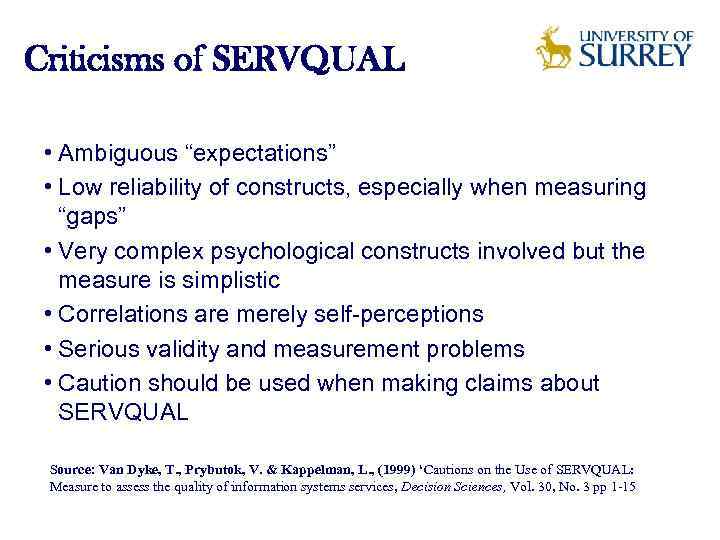 Criticisms of SERVQUAL

UNIVERSITY OF SURREY

• Ambiguous “expectations”
• Low reliability of constructs, especially when measuring “gaps”
• Very complex psychological constructs involved but the measure is simplistic
• Correlations are merely self-perceptions
• Serious validity and measurement problems
• Caution should be used when making claims about SERVQUAL

Source: Van Dyke, T., Prybutok, V. & Kappelman, L., (1999) ‘Cautions on the Use of SERVQUAL: Measure to assess the quality of information systems services, Decision Sciences, Vol. 30, No. 3 pp 1-15